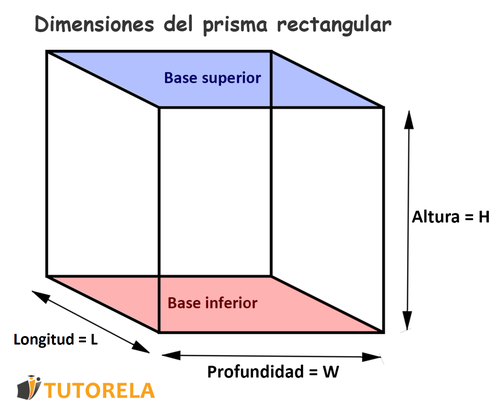 Dimensiones del prisma rectangular

Base superior

Altura = H

Base inferior

Longitud = L

Profundidad = W

TUTORELA